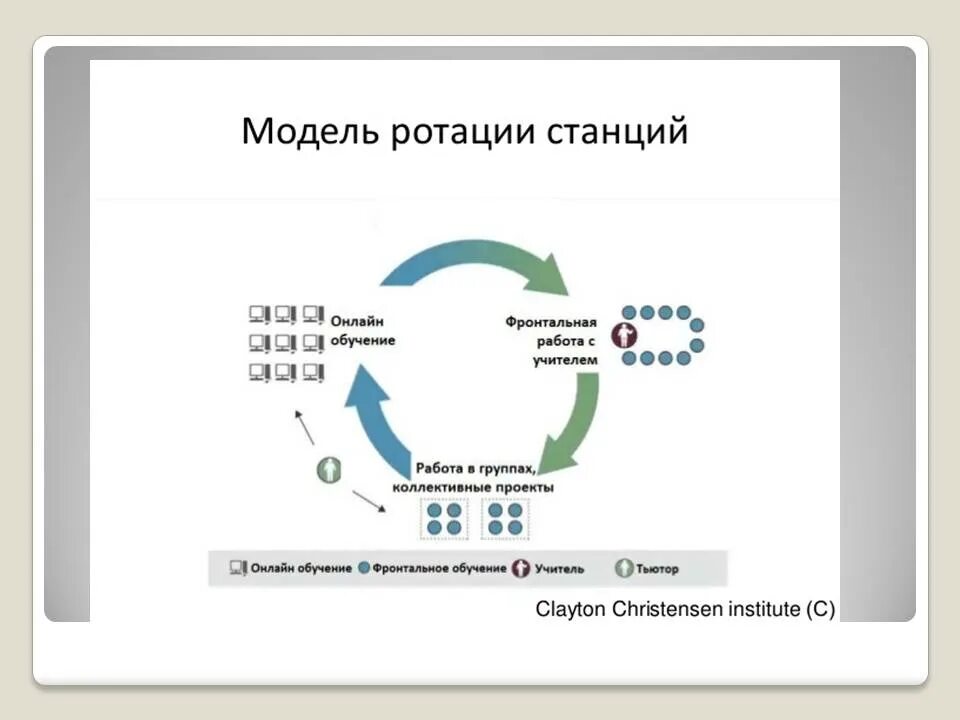 Модель ротации станций

Онлайн обучение

Фронтальная работа с учителем

Работа в группах, коллективные проекты

Онлайн обучение Фронтальное обучение Учитель Тьютор

Clayton Christensen institute (C)